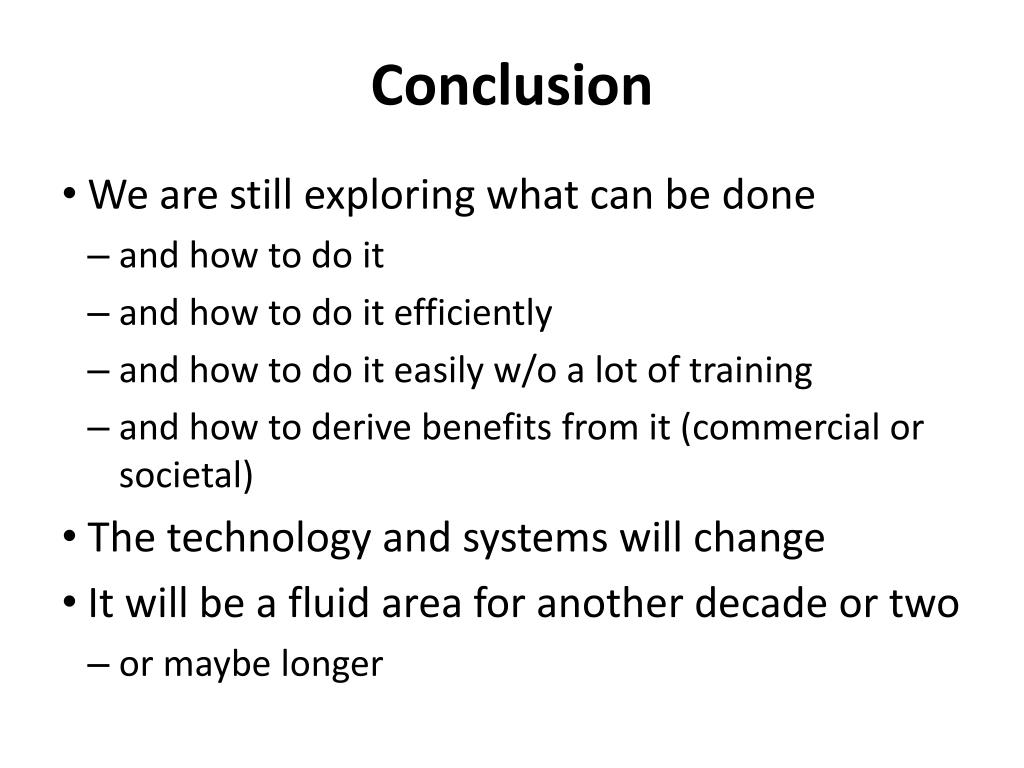 Conclusion

• We are still exploring what can be done
– and how to do it
– and how to do it efficiently
– and how to do it easily w/o a lot of training
– and how to derive benefits from it (commercial or societal)

• The technology and systems will change

• It will be a fluid area for another decade or two
– or maybe longer